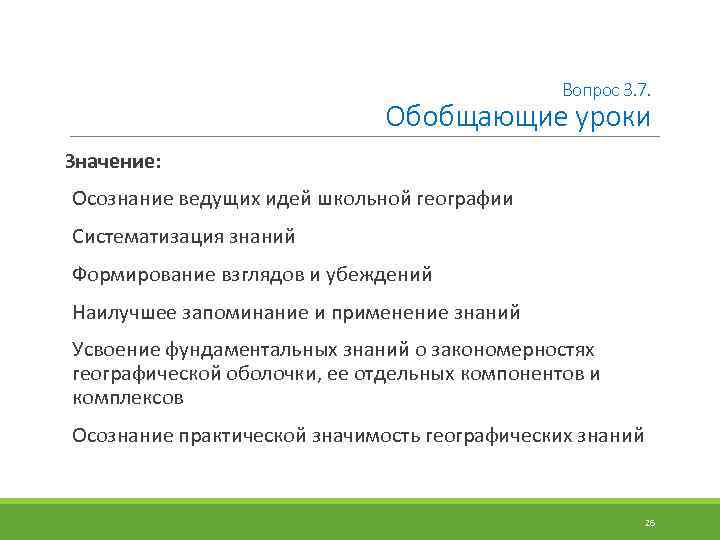 Вопрос 3.7.
Обобщающие уроки

Значение:

Осознание ведущих идей школьной географии

Систематизация знаний

Формирование взглядов и убеждений

Наилучшее запоминание и применение знаний

Усвоение фундаментальных знаний о закономерностях географической оболочки, ее отдельных компонентов и комплексов

Осознание практической значимость географических знаний

26